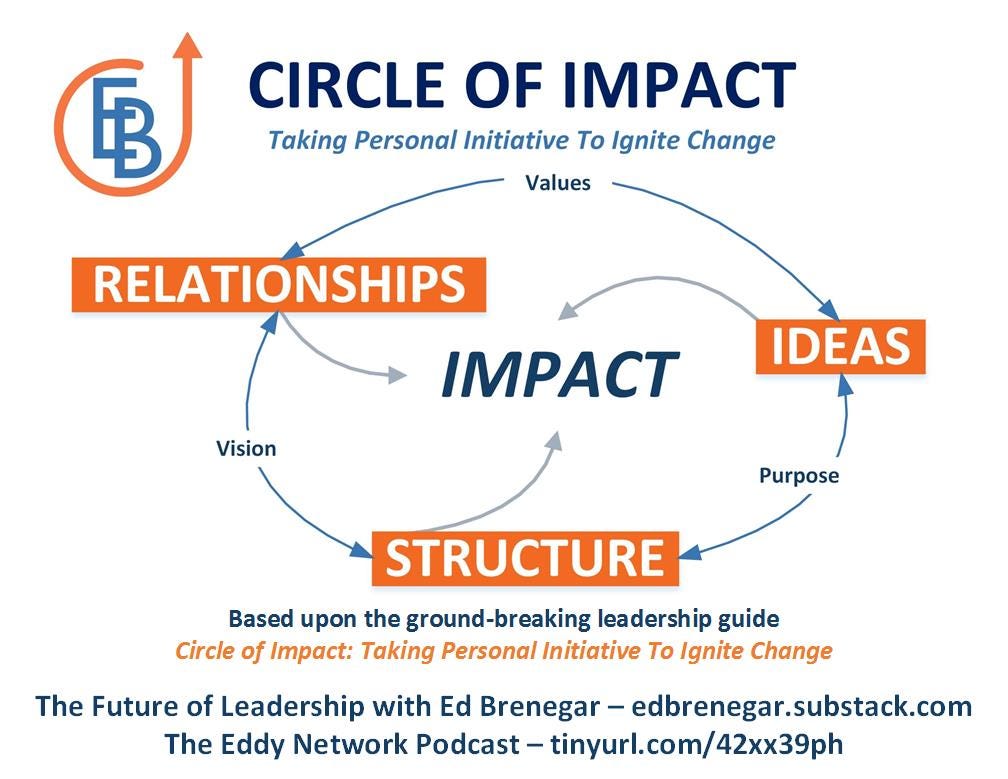 EB

CIRCLE OF IMPACT

Taking Personal Initiative To Ignite Change

Values

RELATIONSHIPS

IDEAS

IMPACT

Vision

Purpose

STRUCTURE

Based upon the ground-breaking leadership guide

Circle of Impact: Taking Personal Initiative To Ignite Change

The Future of Leadership with Ed Brenegar – edbrenegar.substack.com

The Eddy Network Podcast – tinyurl.com/42xx39ph